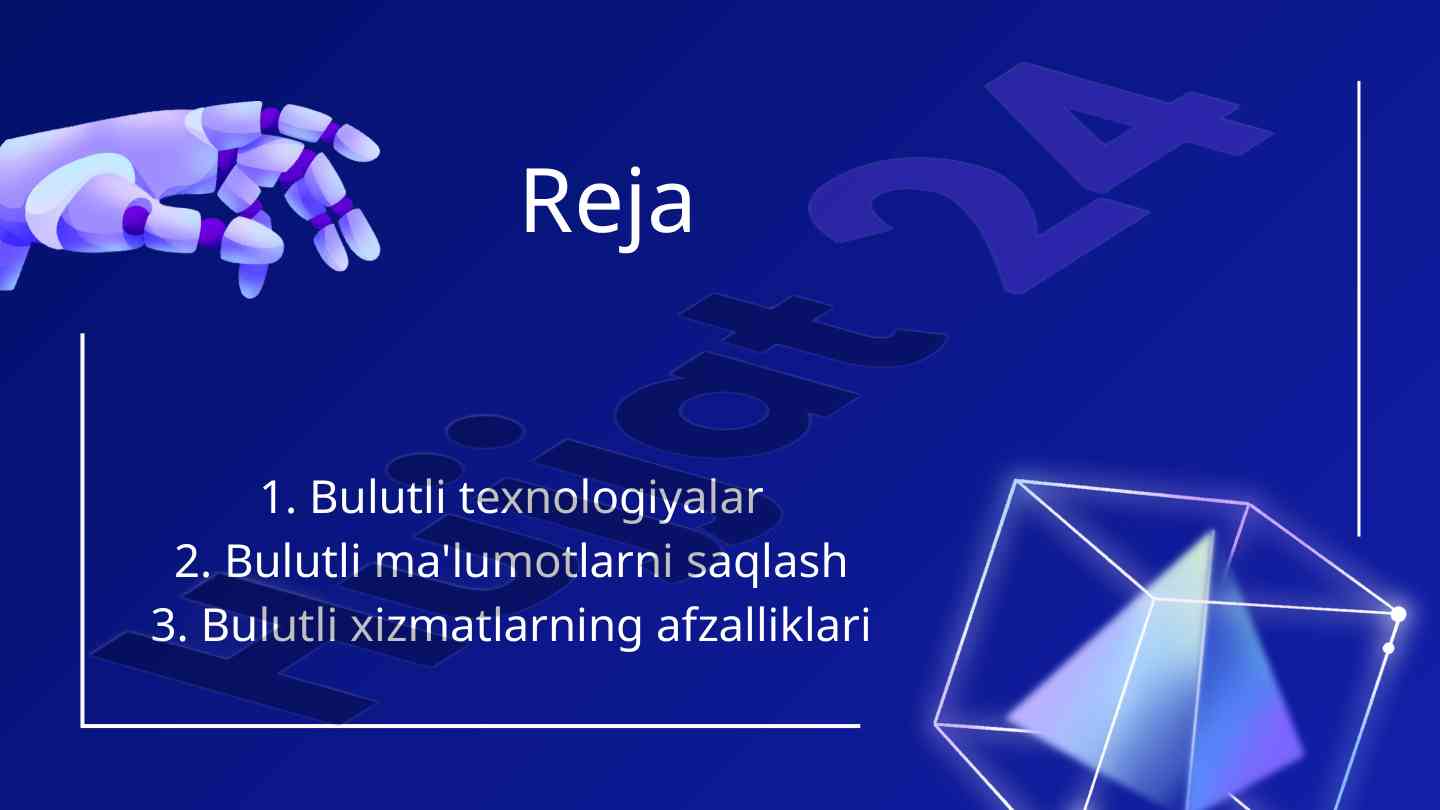 Reja

1. Bulutli texnologiyalar
2. Bulutli ma'lumotlarni saqlash
3. Bulutli xizmatlarning afzalliklari

Hujjat 24